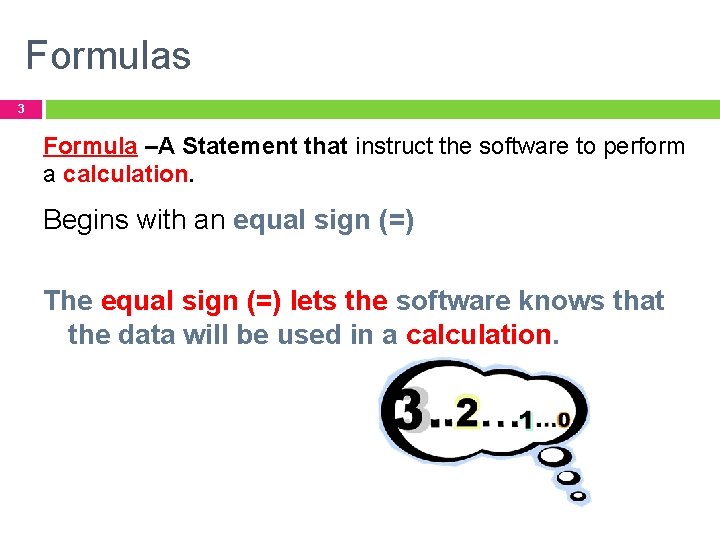 Formulas

3

Formula –A Statement that instruct the software to perform a calculation.

Begins with an equal sign (=)

The equal sign (=) lets the software knows that the data will be used in a calculation.

3..2...1...0